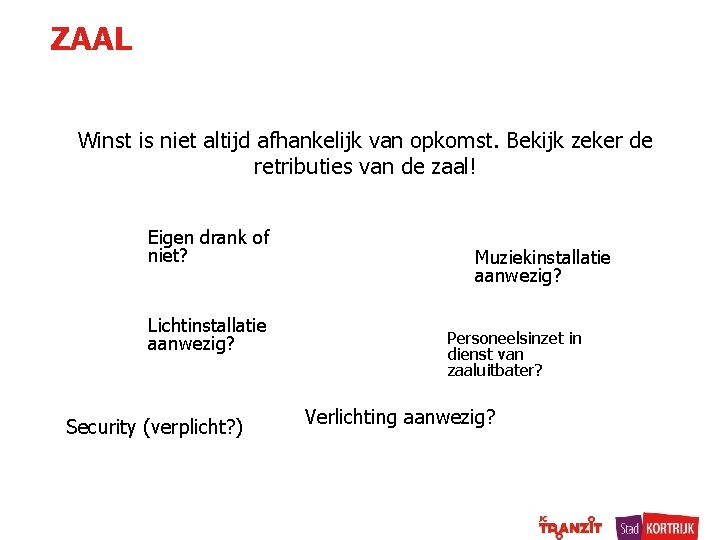 ZAAL

Winst is niet altijd afhankelijk van opkomst. Bekijk zeker de retributies van de zaal!

Eigen drank of niet?

Muziekinstallatie aanwezig?

Lichtinstallatie aanwezig?

Personeelsinzet in dienst van zaaluitbater?

Security (verplicht?)

Verlichting aanwezig?

JC TRANZIT

Stad KORTRIJK